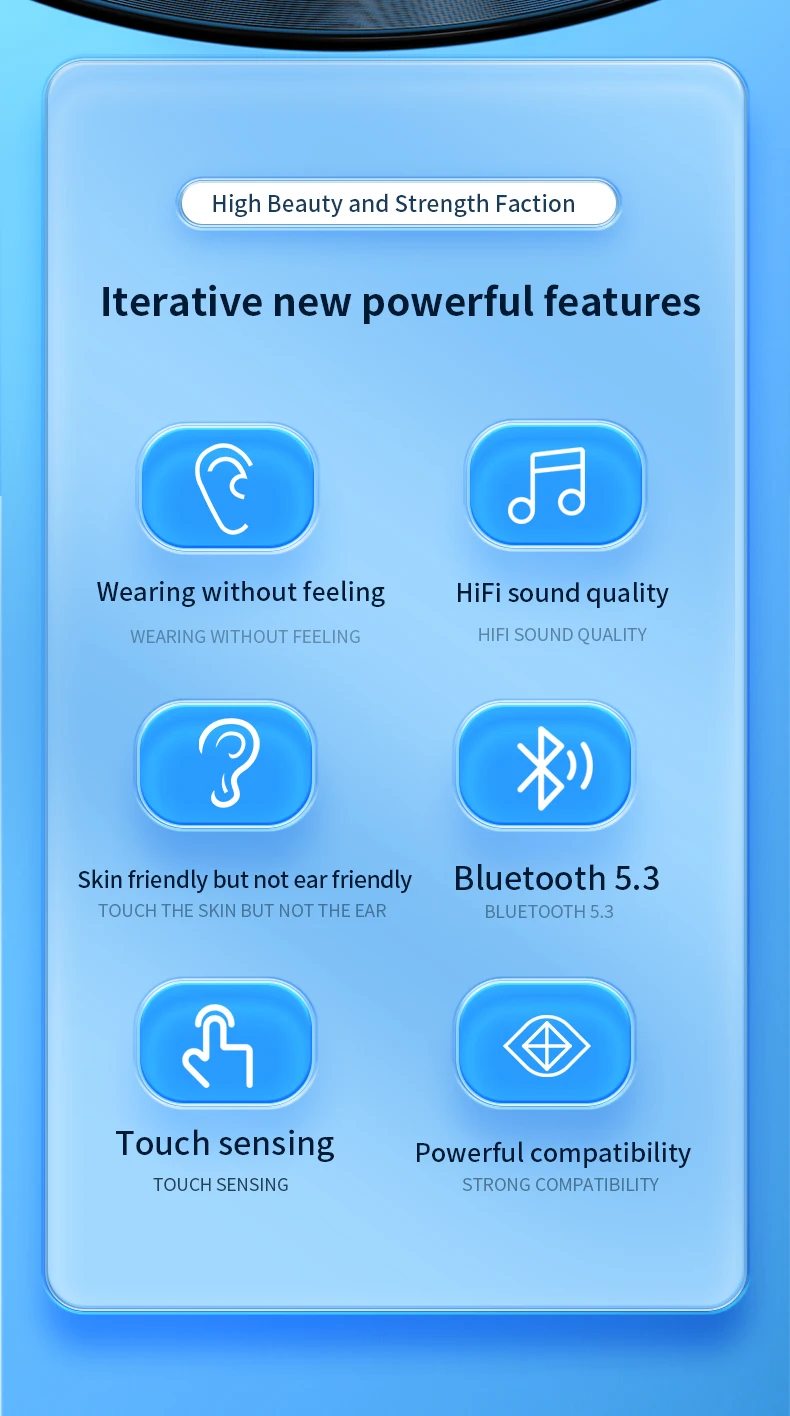 High Beauty and Strength Faction

Iterative new powerful features

Wearing without feeling
WEARING WITHOUT FEELING

HiFi sound quality
HIFI SOUND QUALITY

Skin friendly but not ear friendly
TOUCH THE SKIN BUT NOT THE EAR

Bluetooth 5.3
BLUETOOTH 5.3

Touch sensing
TOUCH SENSING

Powerful compatibility
STRONG COMPATIBILITY